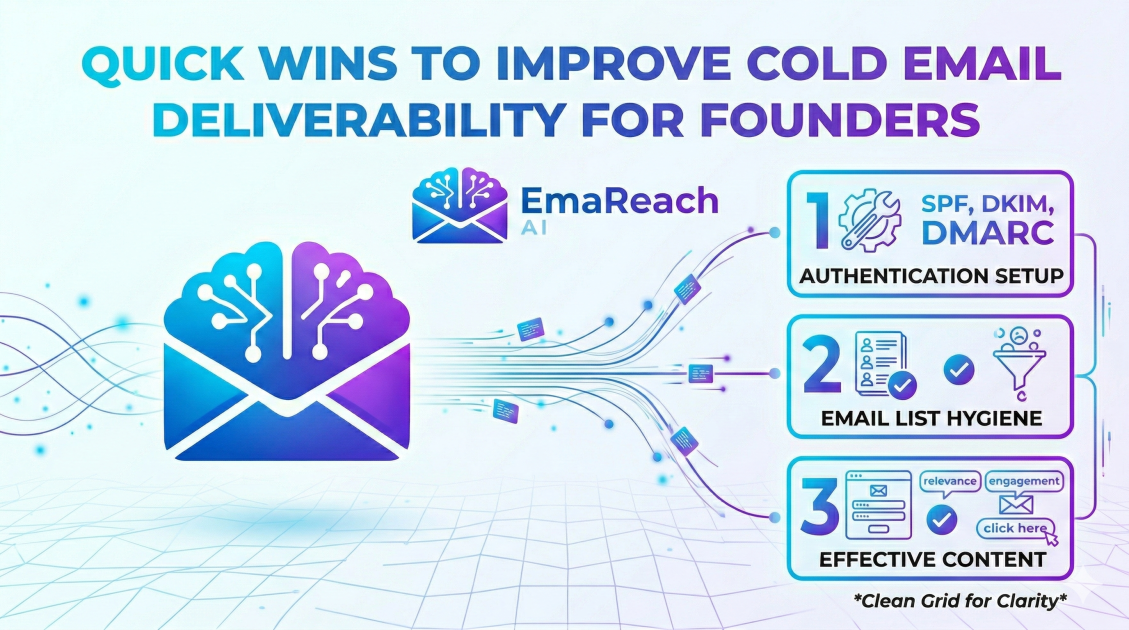 QUICK WINS TO IMPROVE COLD EMAIL DELIVERABILITY FOR FOUNDERS

EmaReach AI

1 SPF, DKIM, DMARC
AUTHENTICATION SETUP

2
EMAIL LIST HYGIENE

3 relevance engagement click here
EFFECTIVE CONTENT

*Clean Grid for Clarity*